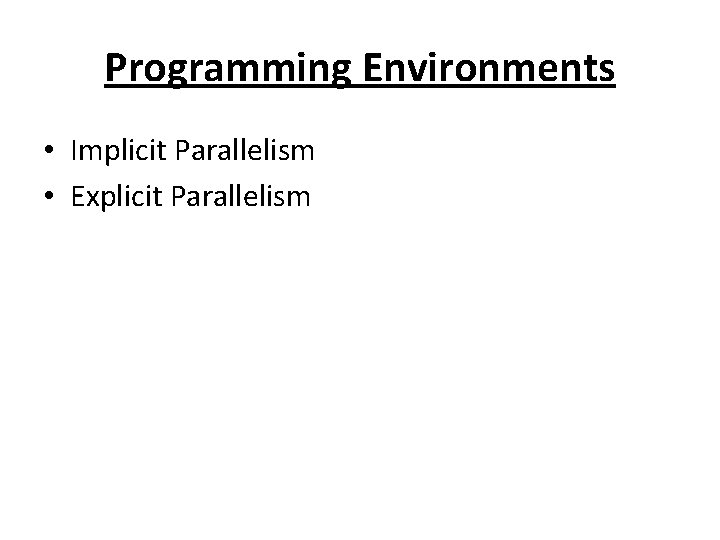 Programming Environments

• Implicit Parallelism
• Explicit Parallelism